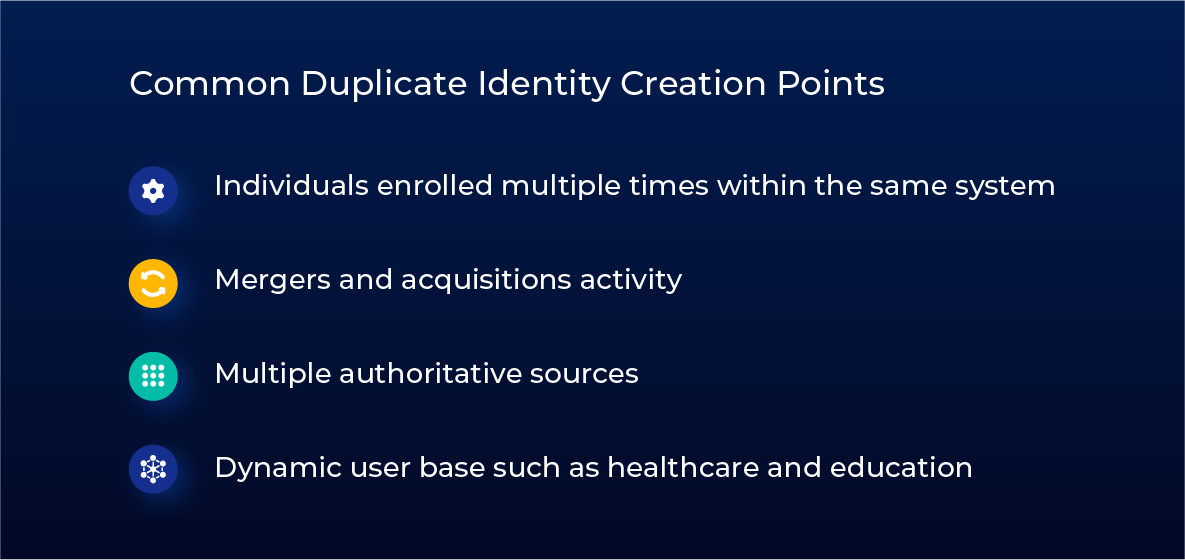 Common Duplicate Identity Creation Points

Individuals enrolled multiple times within the same system

Mergers and acquisitions activity

Multiple authoritative sources

Dynamic user base such as healthcare and education